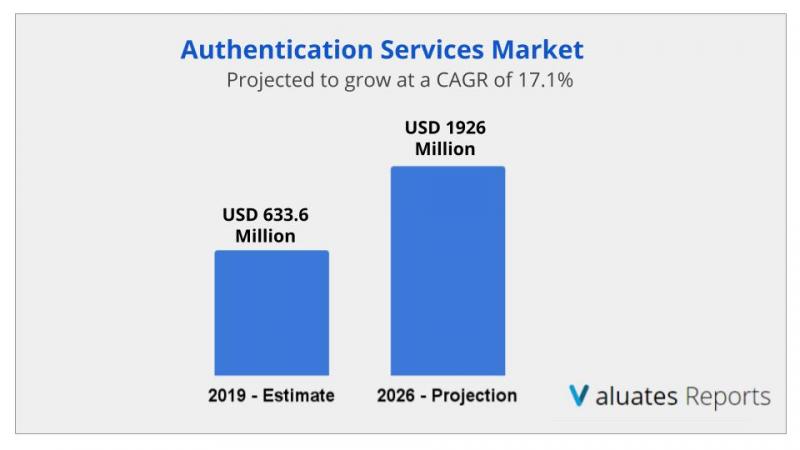 Authentication Services Market
Projected to grow at a CAGR of 17.1%

USD 633.6 Million

USD 1926 Million

2019 - Estimate

2026 - Projection

Valuates Reports